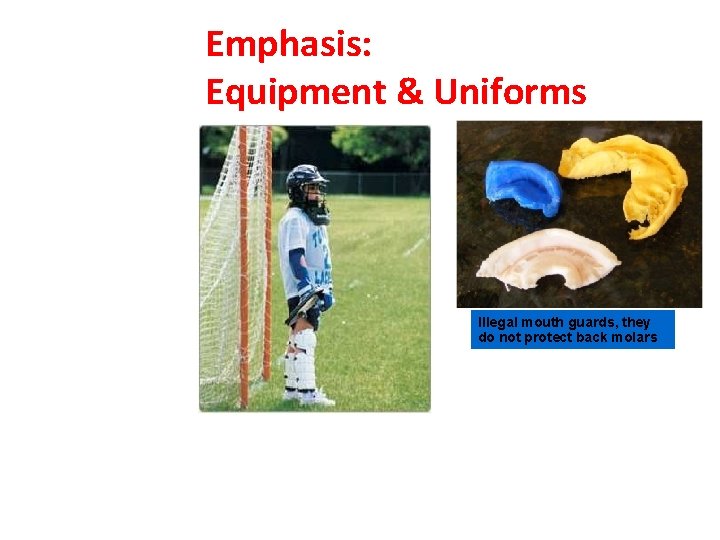 Emphasis:
Equipment & Uniforms

Illegal mouth guards, they do not protect back molars